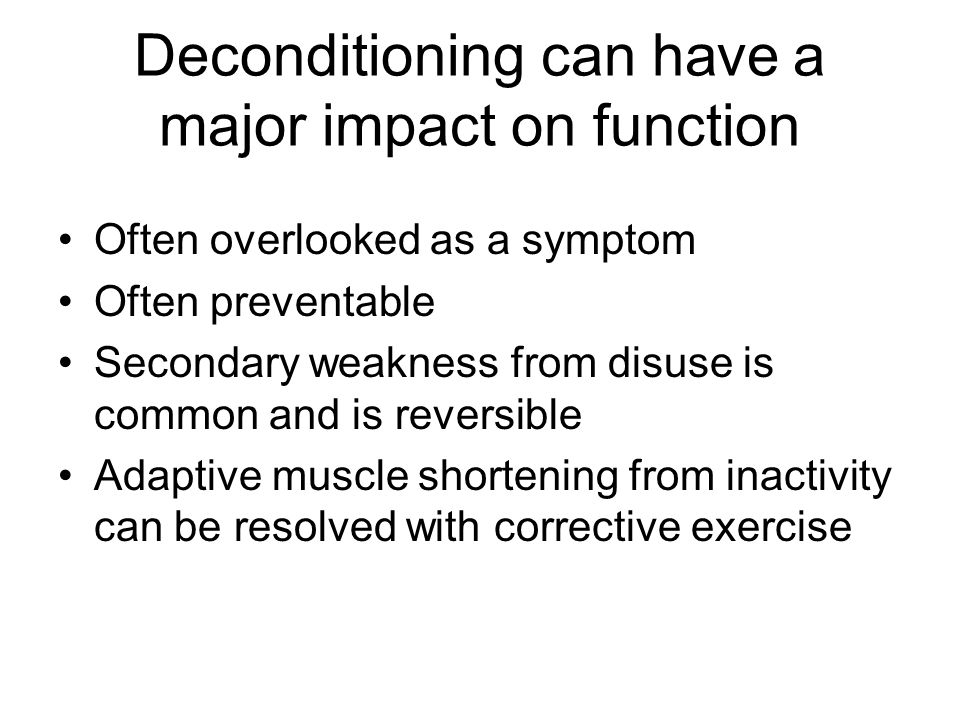 Deconditioning can have a major impact on function

• Often overlooked as a symptom
• Often preventable
• Secondary weakness from disuse is common and is reversible
• Adaptive muscle shortening from inactivity can be resolved with corrective exercise